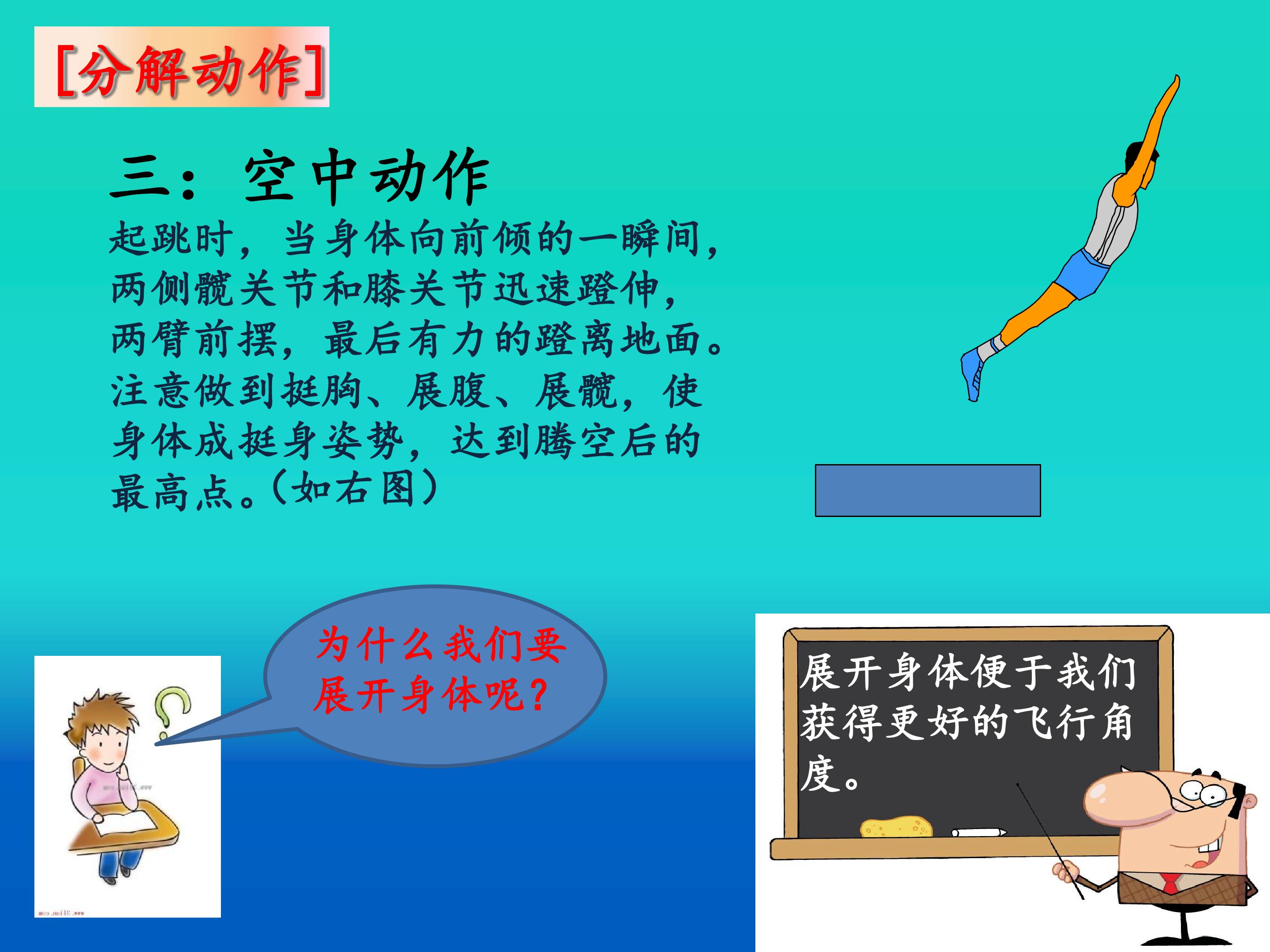 [分解动作]

三：空中动作

起跳时，当身体向前倾的一瞬间，两侧髋关节和膝关节迅速蹬伸，两臂前摆，最后有力的蹬离地面。注意做到挺胸、展腹、展髋，使身体成挺身姿势，达到腾空后的最高点。(如右图)

为什么我们要展开身体呢？

展开身体便于我们获得更好的飞行角度。